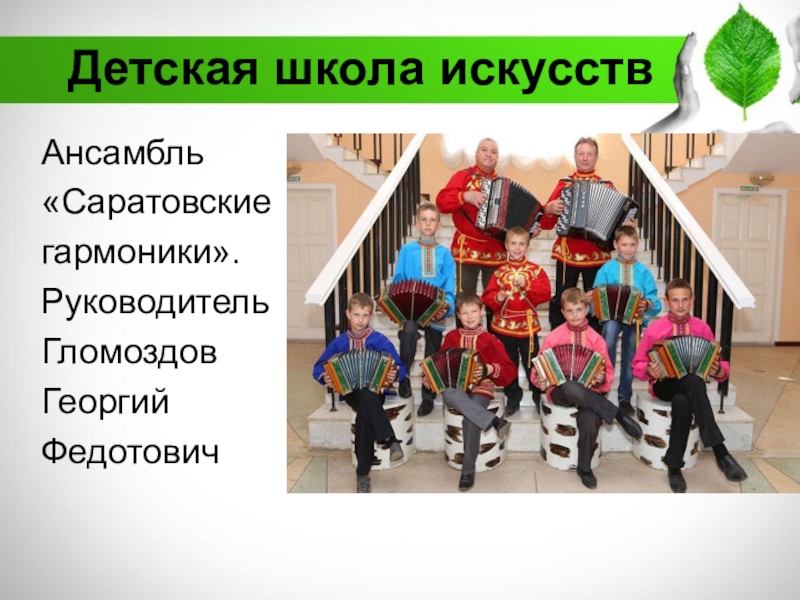 Детская школа искусств

Ансамбль «Саратовские гармоники». Руководитель Гломоздов Георгий Федотович